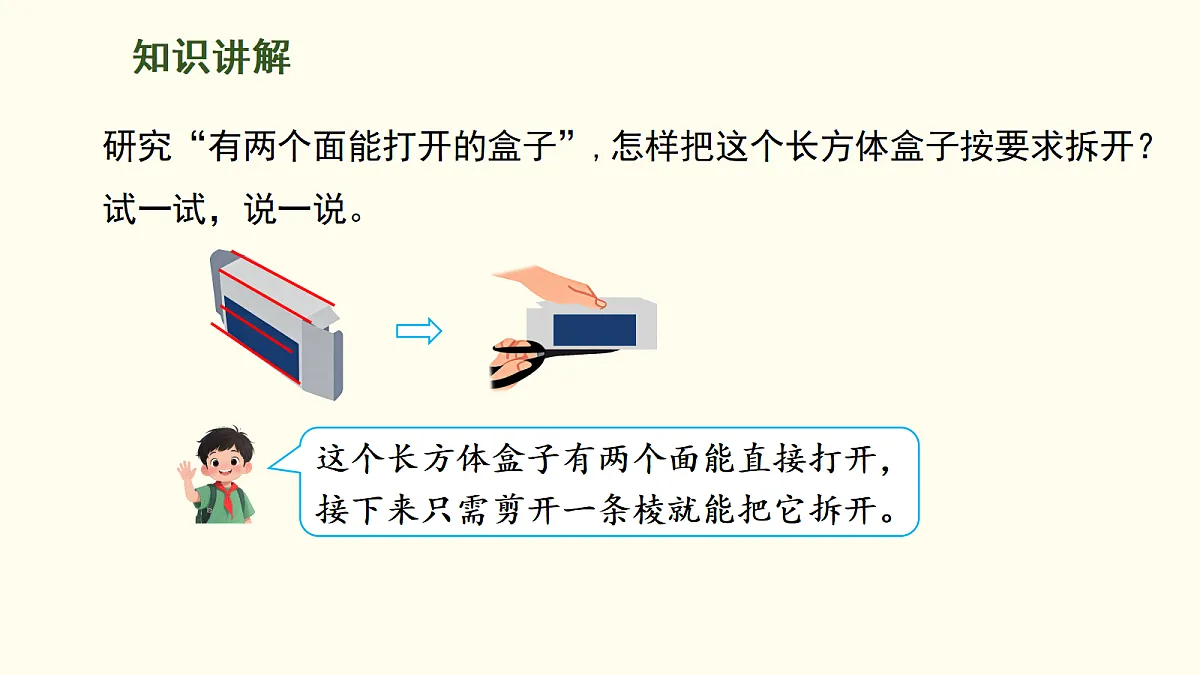 知识讲解

研究“有两个面能打开的盒子”，怎样把这个长方体盒子按要求拆开？试一试，说一说。

这个长方体盒子有两个面能直接打开，接下来只需剪开一条棱就能把它拆开。